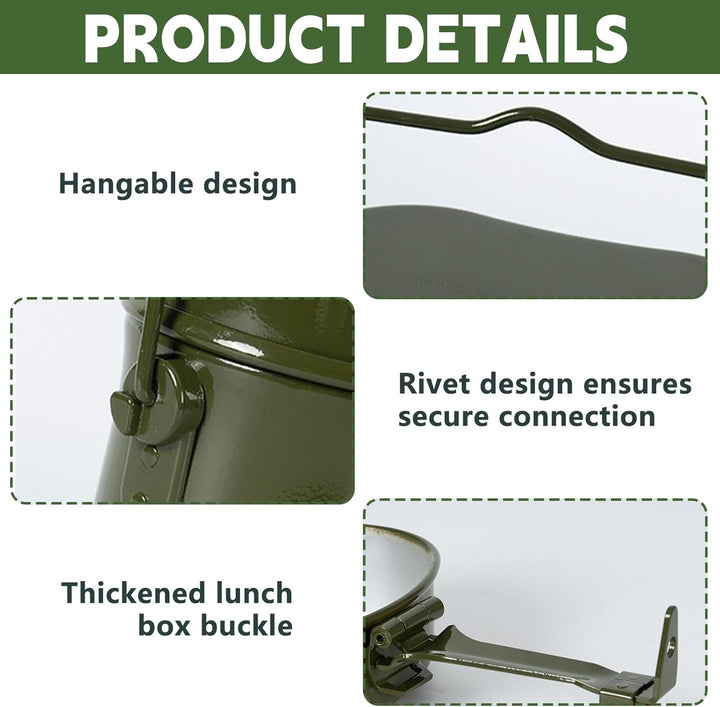 PRODUCT DETAILS

Hangable design

Rivet design ensures secure connection

Thickened lunch box buckle